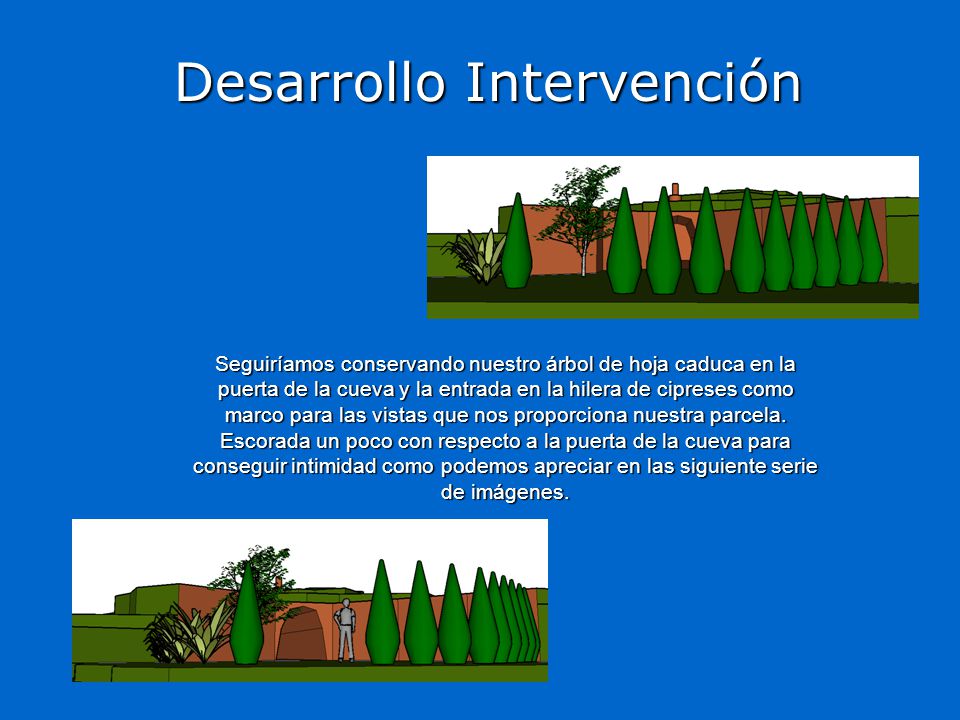 Desarrollo Intervención

Seguiríamos conservando nuestro árbol de hoja caduca en la puerta de la cueva y la entrada en la hilera de cipreses como marco para las vistas que nos proporciona nuestra parcela. Escorada un poco con respecto a la puerta de la cueva para conseguir intimidad como podemos apreciar en las siguiente serie de imágenes.